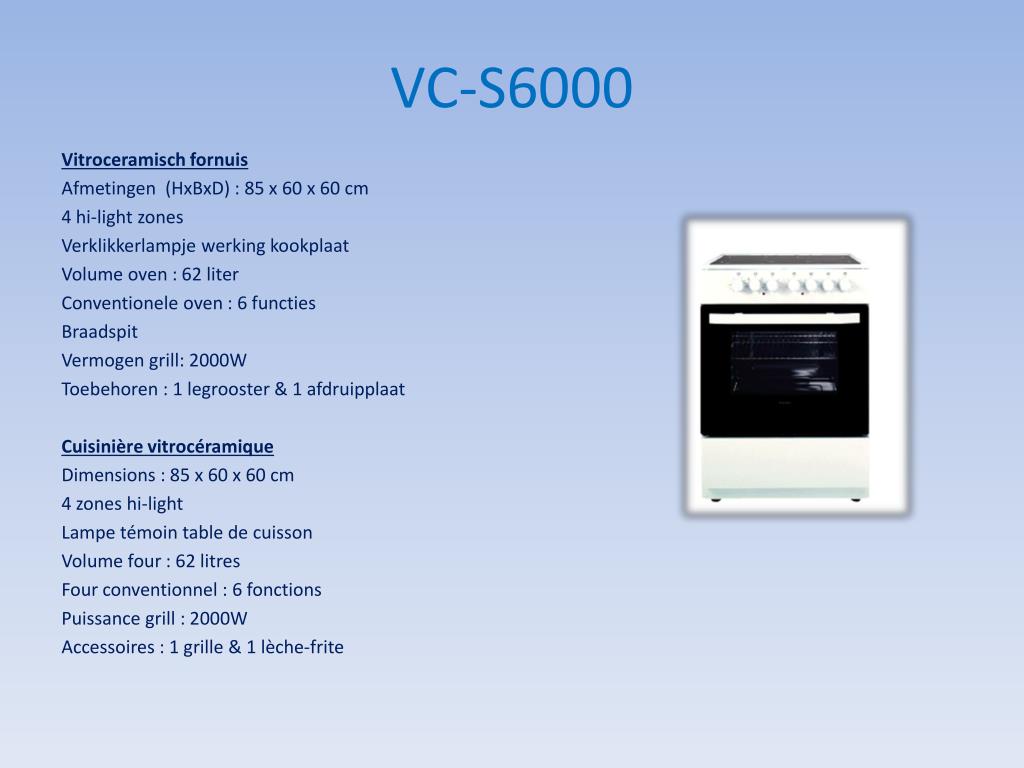 VC-S6000

Vitroceramisch fornuis
Afmetingen (HxBxD) : 85 x 60 x 60 cm
4 hi-light zones
Verklikkerlampje werking kookplaat
Volume oven : 62 liter
Conventionele oven : 6 functies
Braadspit
Vermogen grill: 2000W
Toebehoren : 1 legrooster & 1 afdruipplaat

Cuisinière vitrocéramique
Dimensions : 85 x 60 x 60 cm
4 zones hi-light
Lampe témoin table de cuisson
Volume four : 62 litres
Four conventionnel : 6 fonctions
Puissance grill : 2000W
Accessoires : 1 grille & 1 lèche-frite